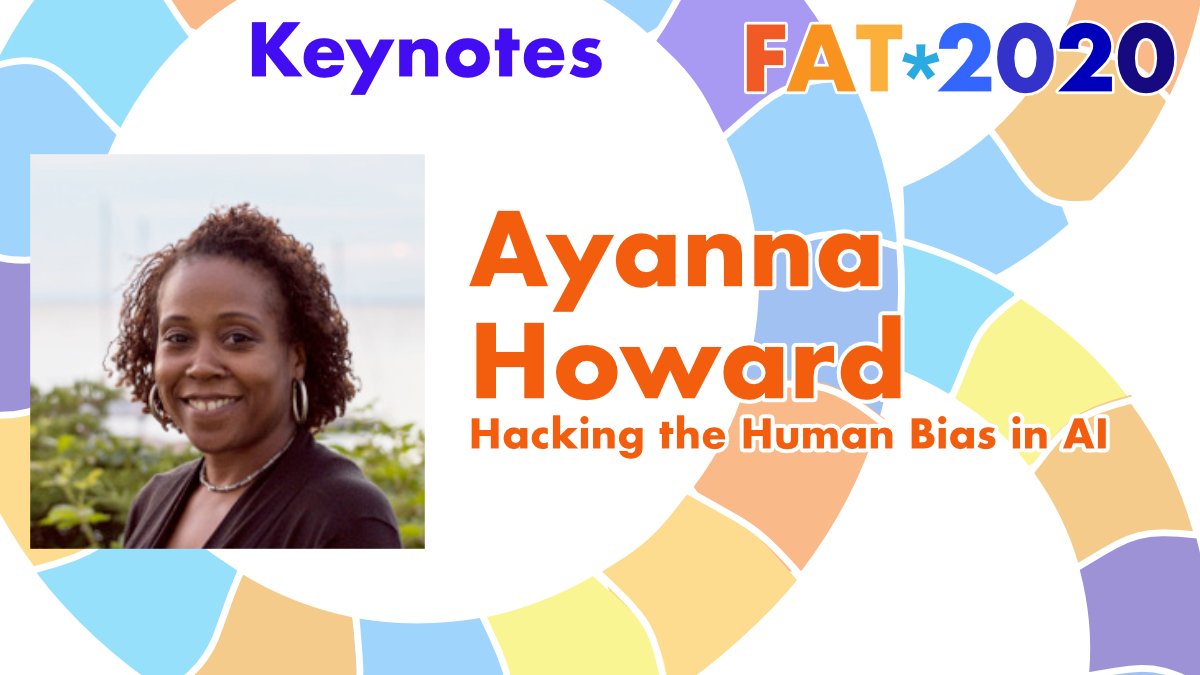 Keynotes

FAT*2020

Ayanna Howard

Hacking the Human Bias in AI